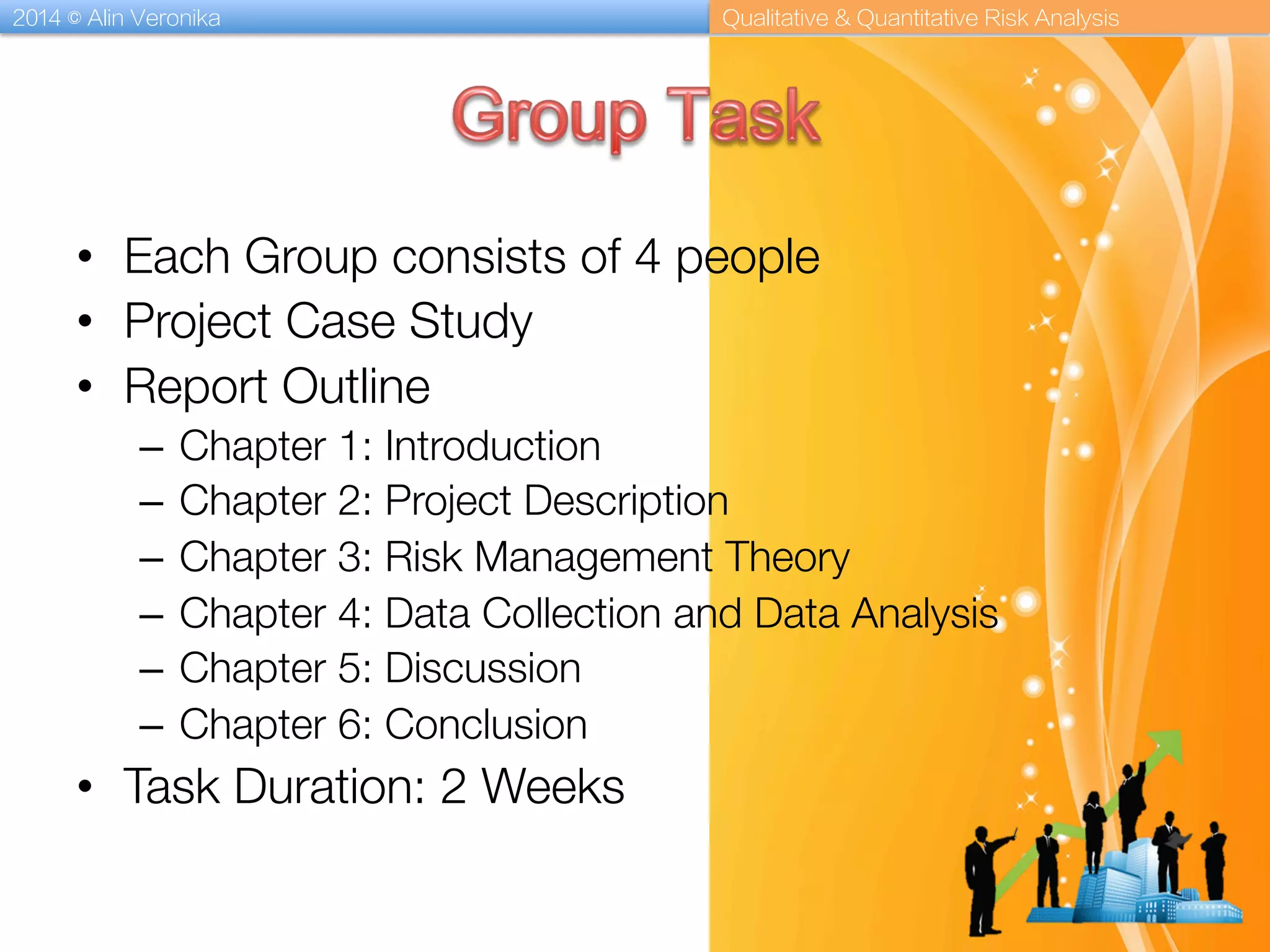 2014 © Alin Veronika

Qualitative & Quantitative Risk Analysis

Group Task

• Each Group consists of 4 people
• Project Case Study
• Report Outline
– Chapter 1: Introduction
– Chapter 2: Project Description
– Chapter 3: Risk Management Theory
– Chapter 4: Data Collection and Data Analysis
– Chapter 5: Discussion
– Chapter 6: Conclusion
• Task Duration: 2 Weeks